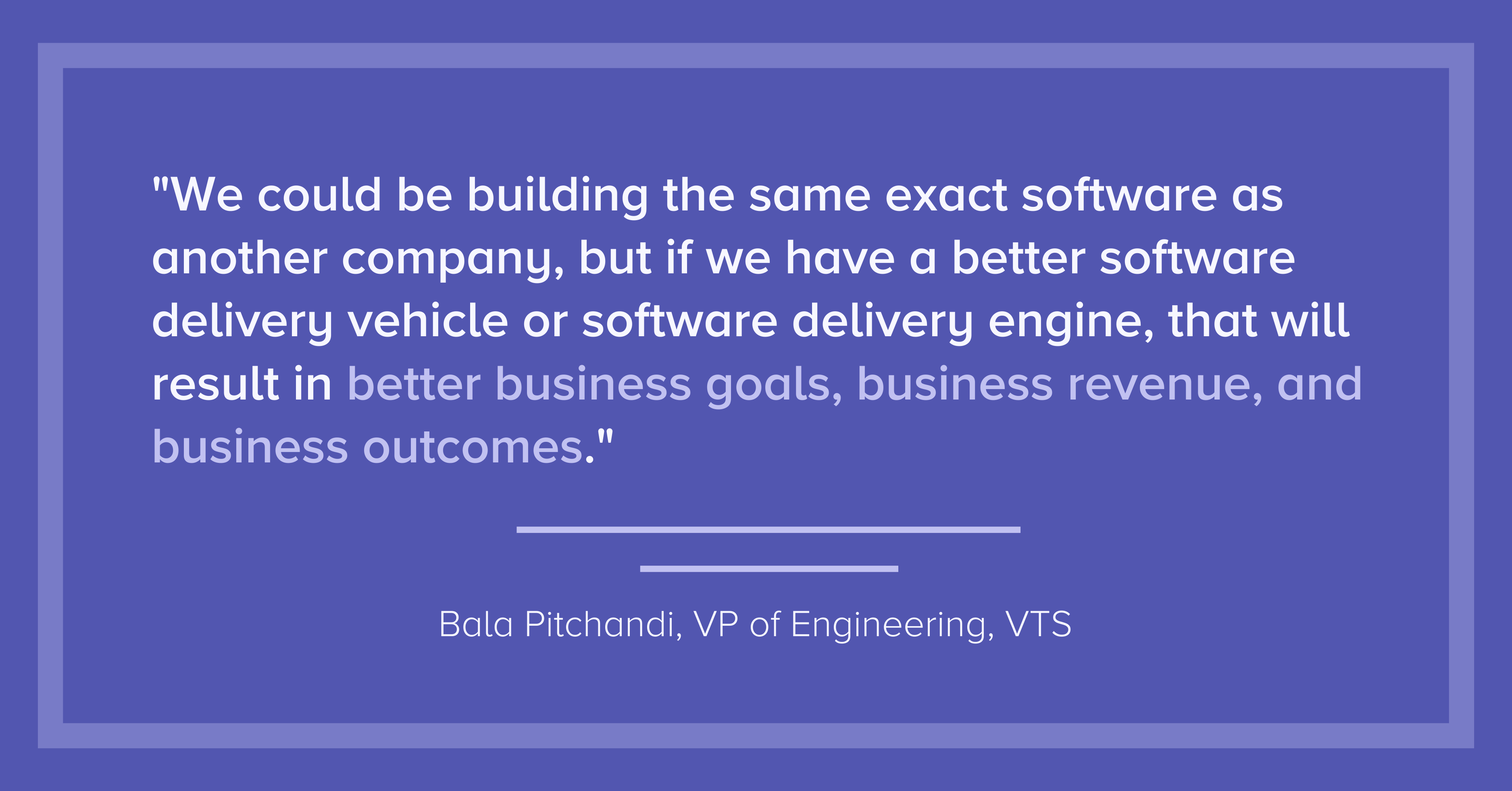 "We could be building the same exact software as another company, but if we have a better software delivery vehicle or software delivery engine, that will result in better business goals, business revenue, and business outcomes."

Bala Pitchandi, VP of Engineering, VTS